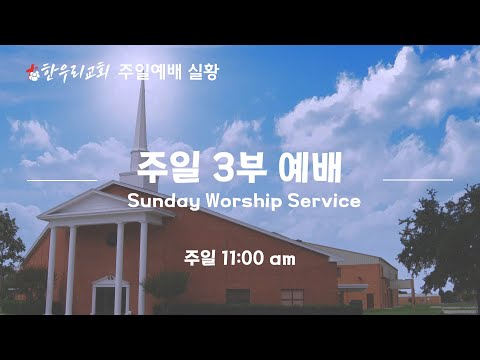 한우리교회 주일예배 실황

주일 3부 예배
Sunday Worship Service

주일 11:00 am